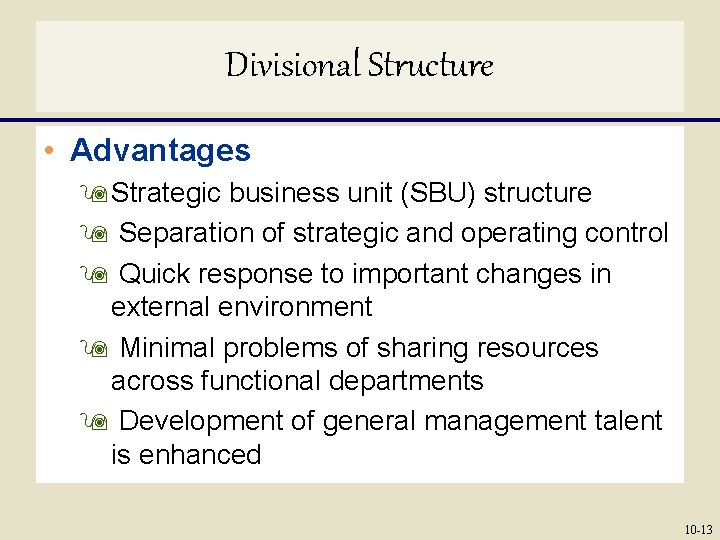 Divisional Structure

• Advantages

Strategic business unit (SBU) structure

Separation of strategic and operating control

Quick response to important changes in external environment

Minimal problems of sharing resources across functional departments

Development of general management talent is enhanced

10-13